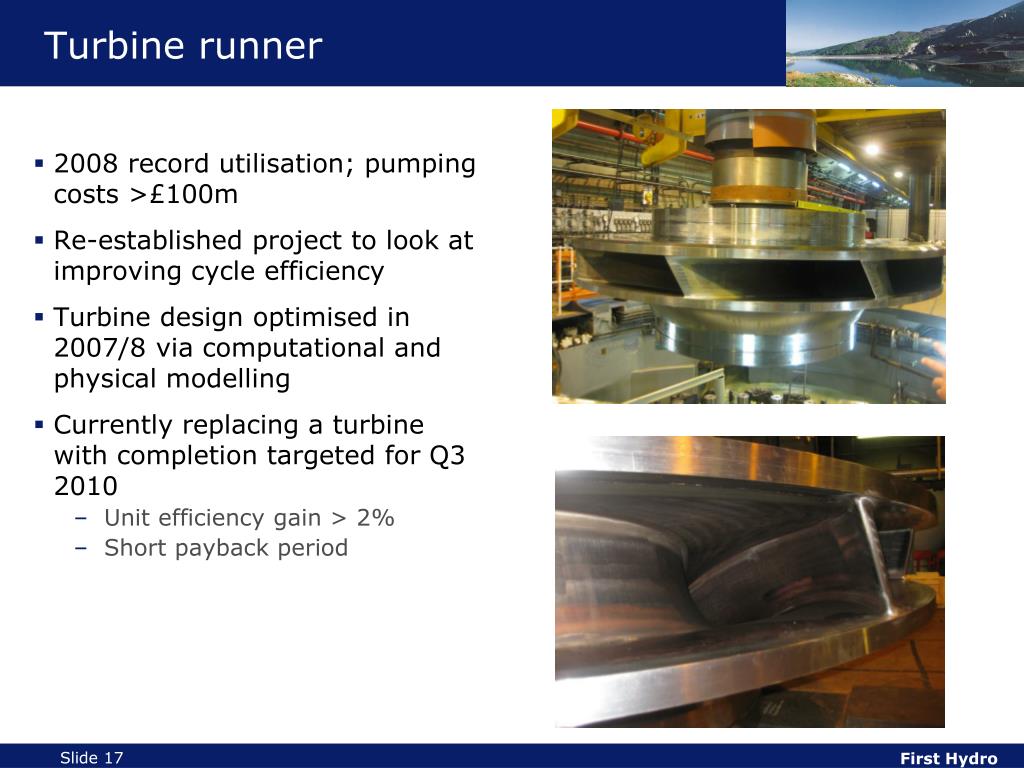 Turbine runner

▪ 2008 record utilisation; pumping costs >£100m

▪ Re-established project to look at improving cycle efficiency

▪ Turbine design optimised in 2007/8 via computational and physical modelling

▪ Currently replacing a turbine with completion targeted for Q3 2010
– Unit efficiency gain > 2%
– Short payback period

Slide 17

First Hydro